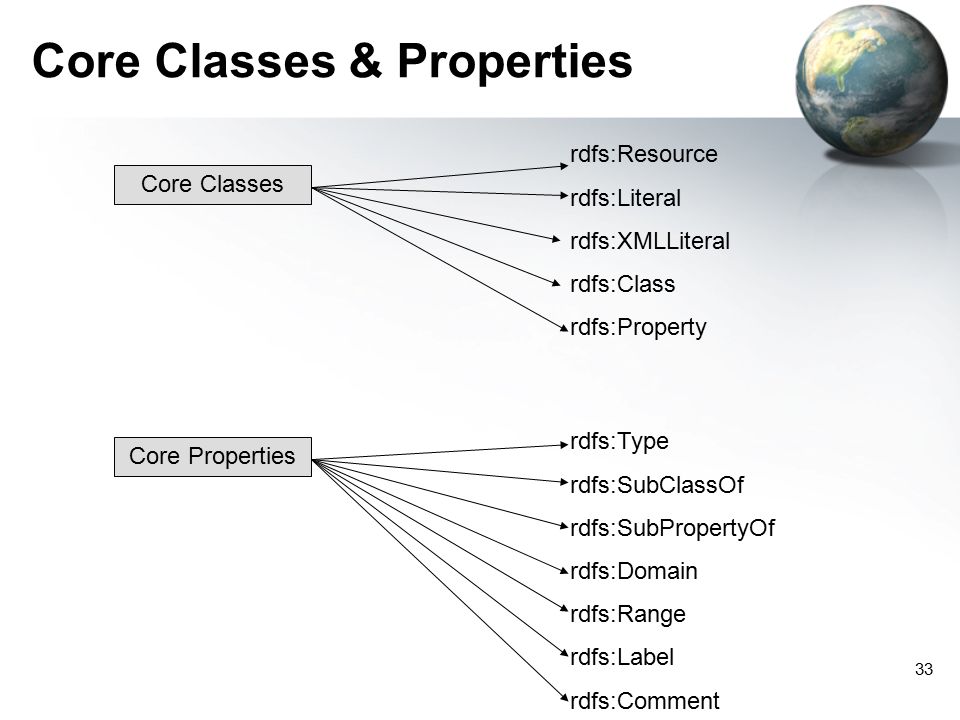 Core Classes & Properties

Core Classes

rdfs:Resource
rdfs:Literal
rdfs:XMLLiteral
rdfs:Class
rdfs:Property

Core Properties

rdfs:Type
rdfs:SubClassOf
rdfs:SubPropertyOf
rdfs:Domain
rdfs:Range
rdfs:Label
rdfs:Comment

33